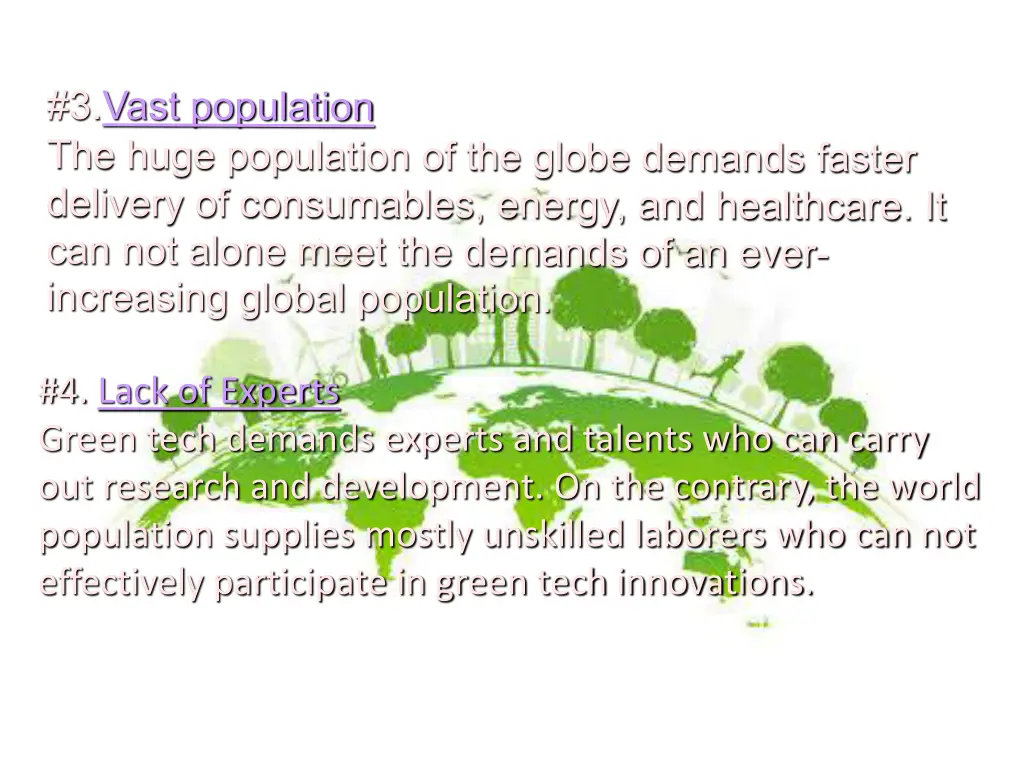 #3.Vast population
The huge population of the globe demands faster delivery of consumables, energy, and healthcare. It can not alone meet the demands of an ever-increasing global population.

#4. Lack of Experts
Green tech demands experts and talents who can carry out research and development. On the contrary, the world population supplies mostly unskilled laborers who can not effectively participate in green tech innovations.